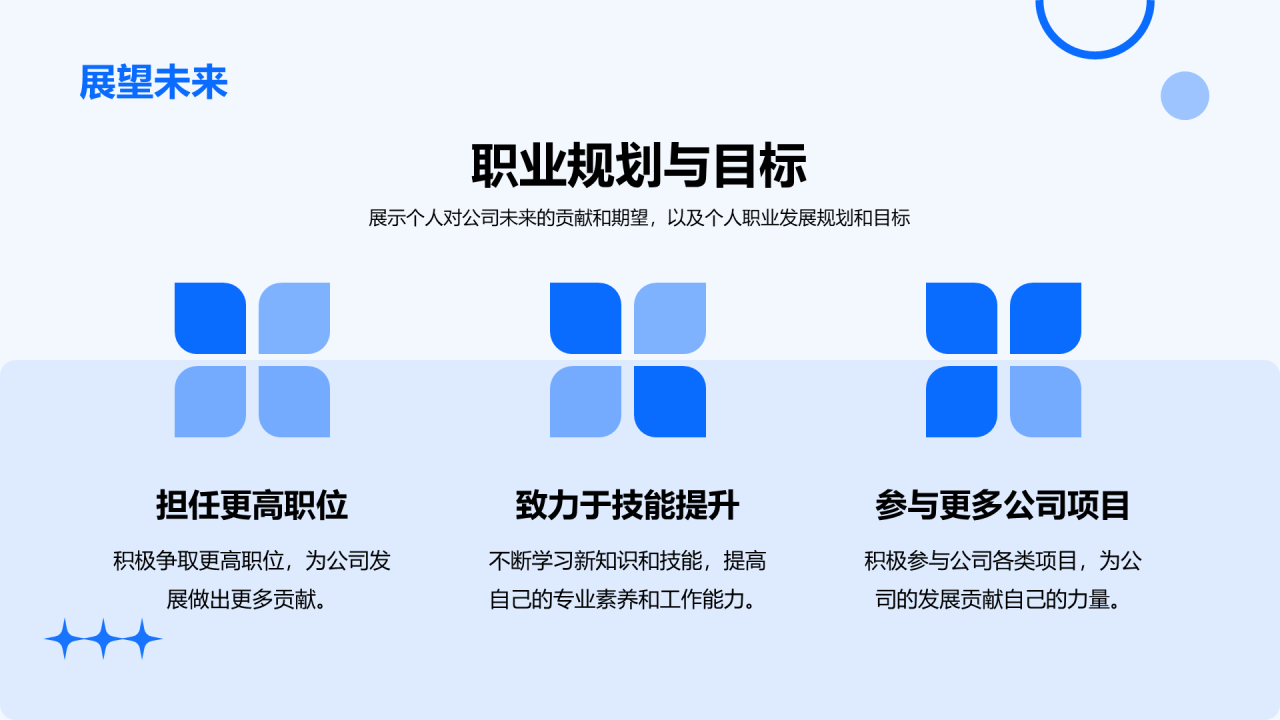 展望未来

职业规划与目标

展示个人对公司未来的贡献和期望，以及个人职业发展规划和目标

担任更高职位

积极争取更高职位，为公司发展做出更多贡献。

致力于技能提升

不断学习新知识和技能，提高自己的专业素养和工作能力。

参与更多公司项目

积极参与公司各类项目，为公司的发展贡献自己的力量。